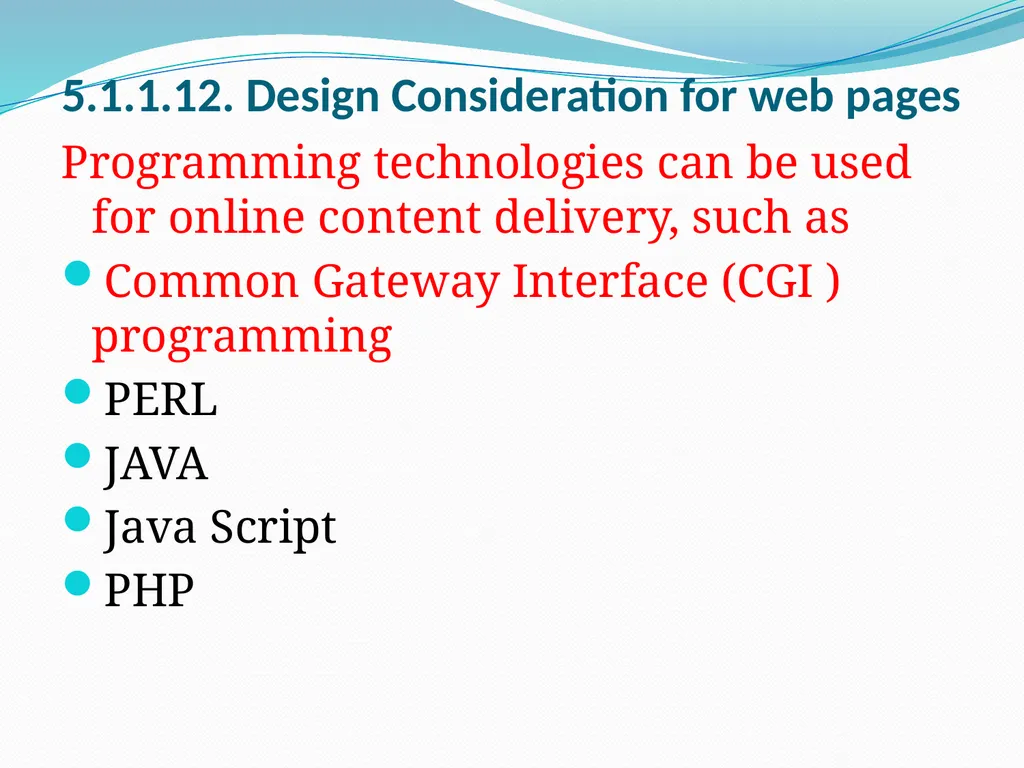 5.1.1.12. Design Consideration for web pages

Programming technologies can be used for online content delivery, such as

- Common Gateway Interface (CGI ) programming
- PERL
- JAVA
- Java Script
- PHP